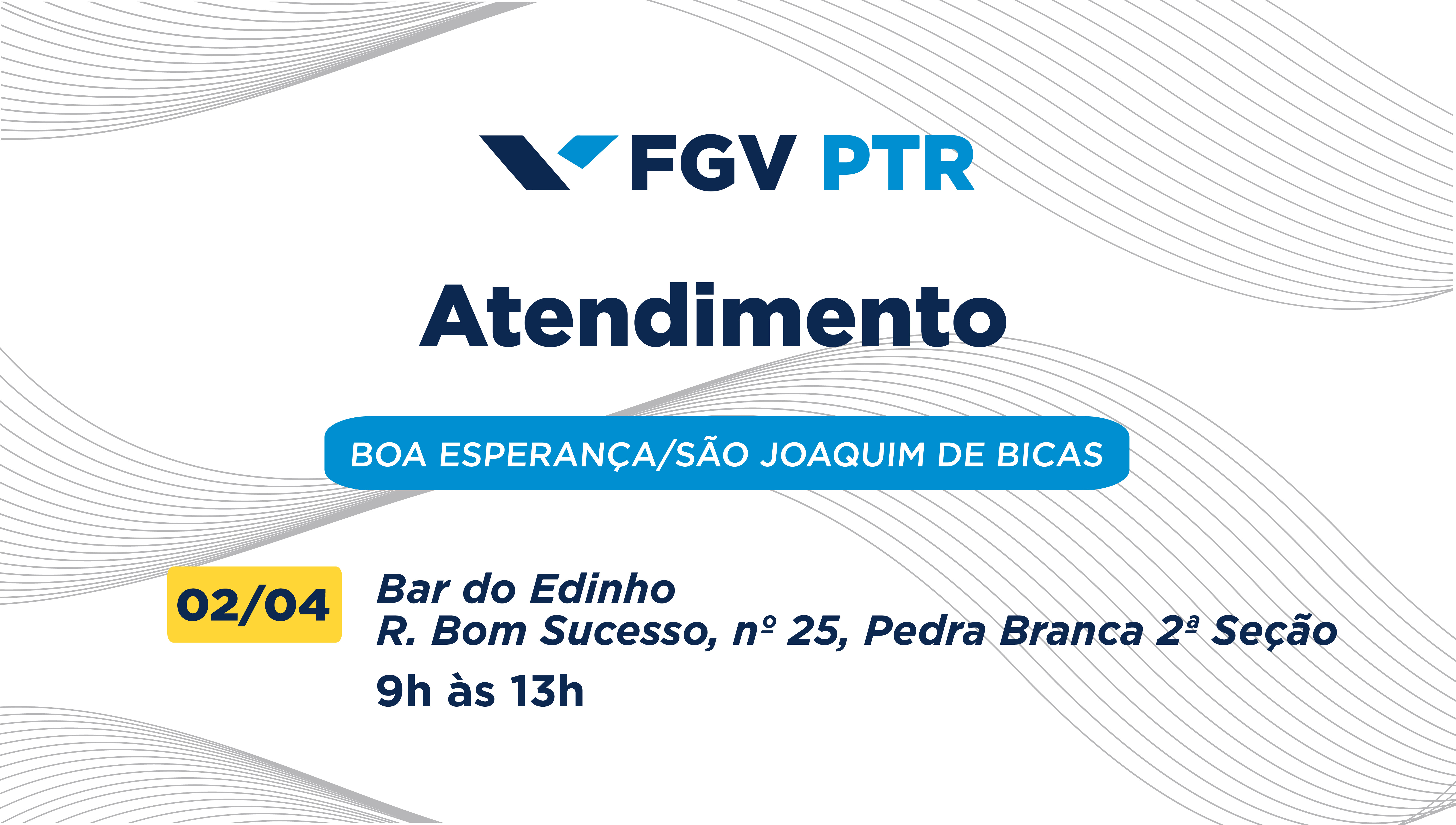 FGV PTR

Atendimento

BOA ESPERANÇA/SÃO JOAQUIM DE BICAS

02/04

Bar do Edinho
R. Bom Sucesso, nº 25, Pedra Branca 2ª Seção
9h às 13h